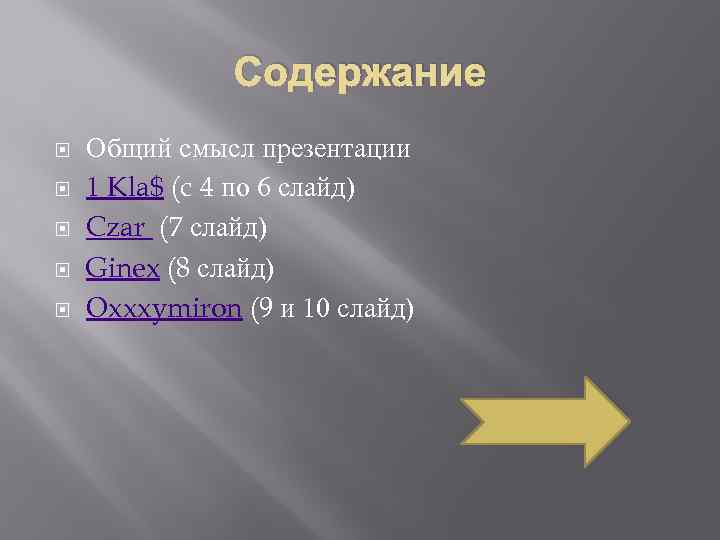 Содержание

Общий смысл презентации
1 Kla$ (с 4 по 6 слайд)
Czar (7 слайд)
Ginex (8 слайд)
Oxxxymiron (9 и 10 слайд)